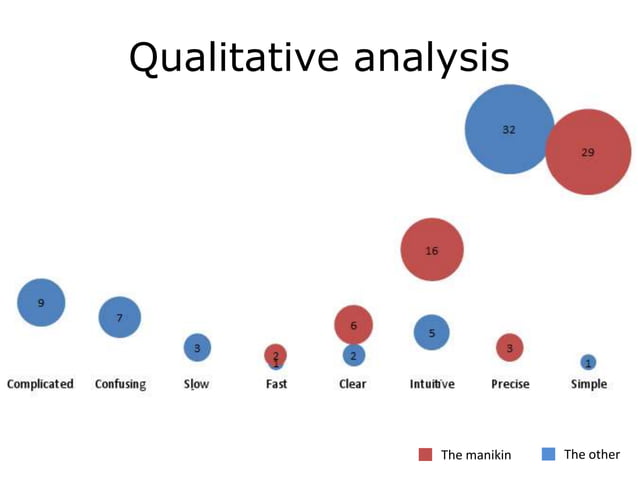 Qualitative analysis

32
29
16
9
7
3
2
1
6
2
5
3
1

Complicated Confusing Slow Fast Clear Intuitive Precise Simple

The manikin The other